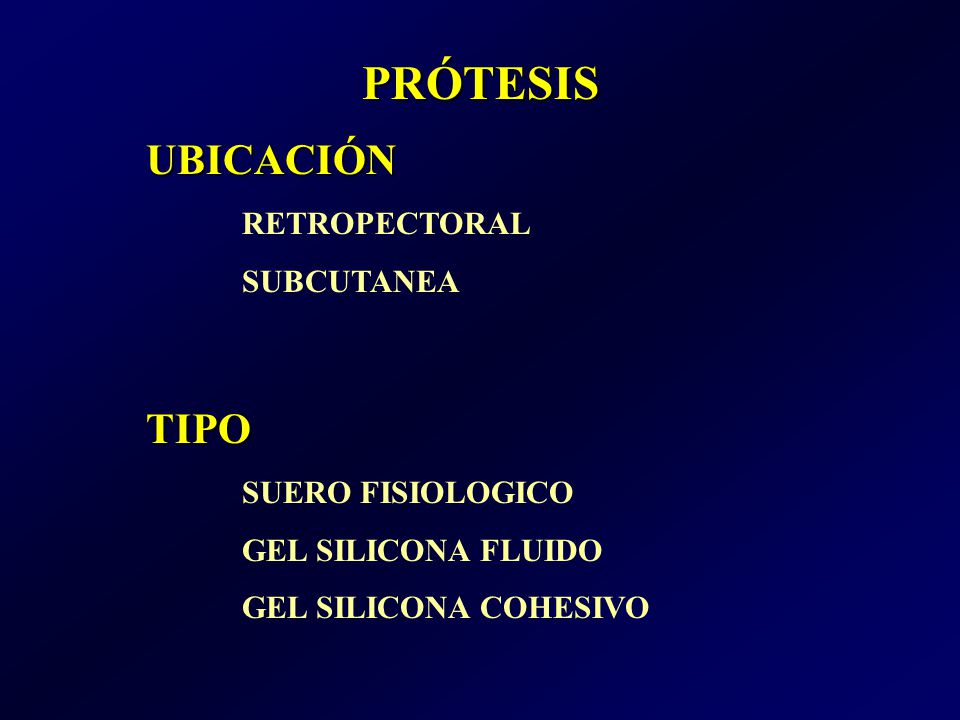 PRÓTESIS

UBICACIÓN

RETROPECTORAL

SUBCUTANEA

TIPO

SUERO FISIOLOGICO

GEL SILICONA FLUIDO

GEL SILICONA COHESIVO